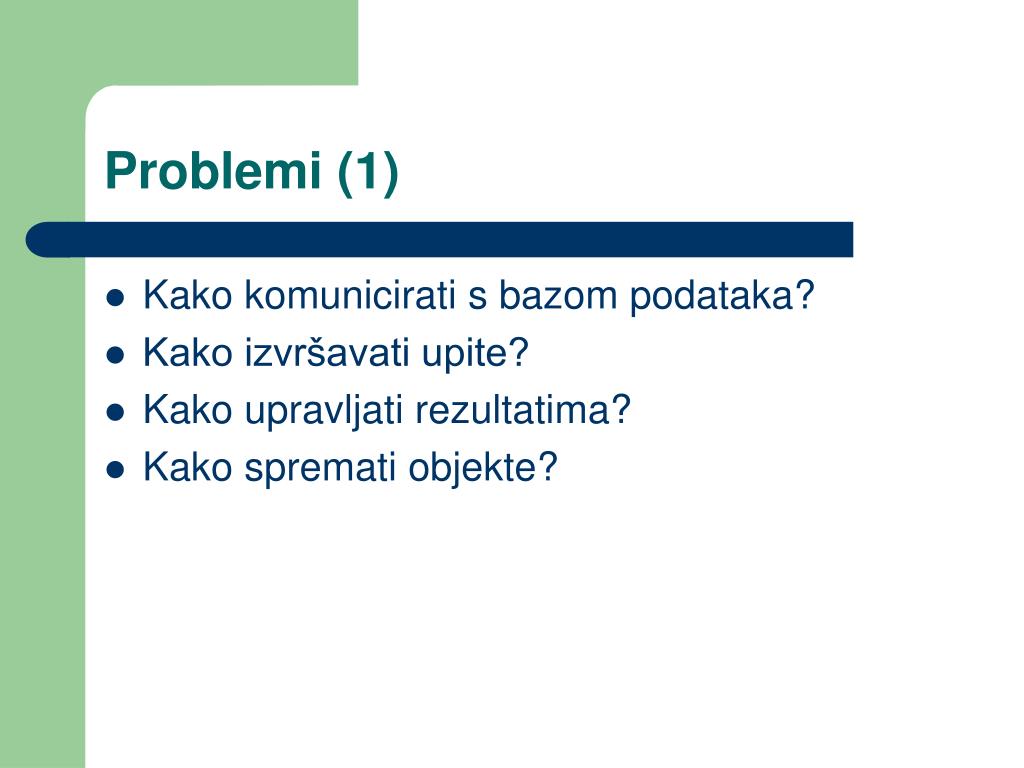 Problemi (1)

- Kako komunicirati s bazom podataka?
- Kako izvršavati upite?
- Kako upravljati rezultatima?
- Kako spremati objekte?